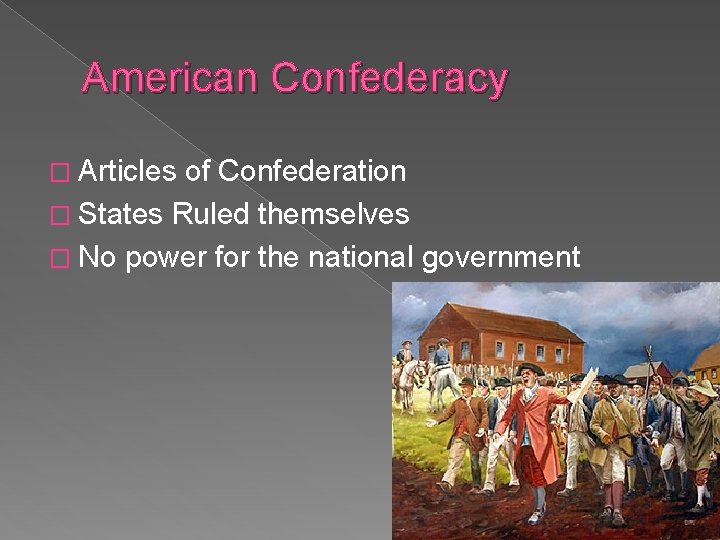 American Confederacy

□ Articles of Confederation
□ States Ruled themselves
□ No power for the national government